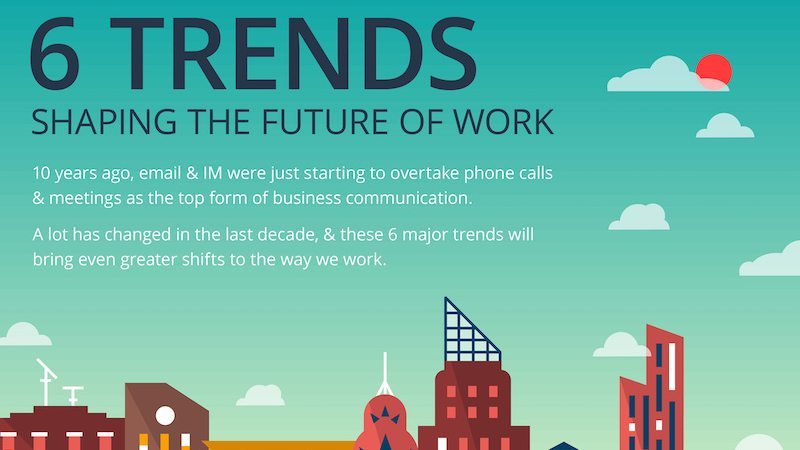 6 TRENDS

SHAPING THE FUTURE OF WORK

10 years ago, email & IM were just starting to overtake phone calls & meetings as the top form of business communication.

A lot has changed in the last decade, & these 6 major trends will bring even greater shifts to the way we work.